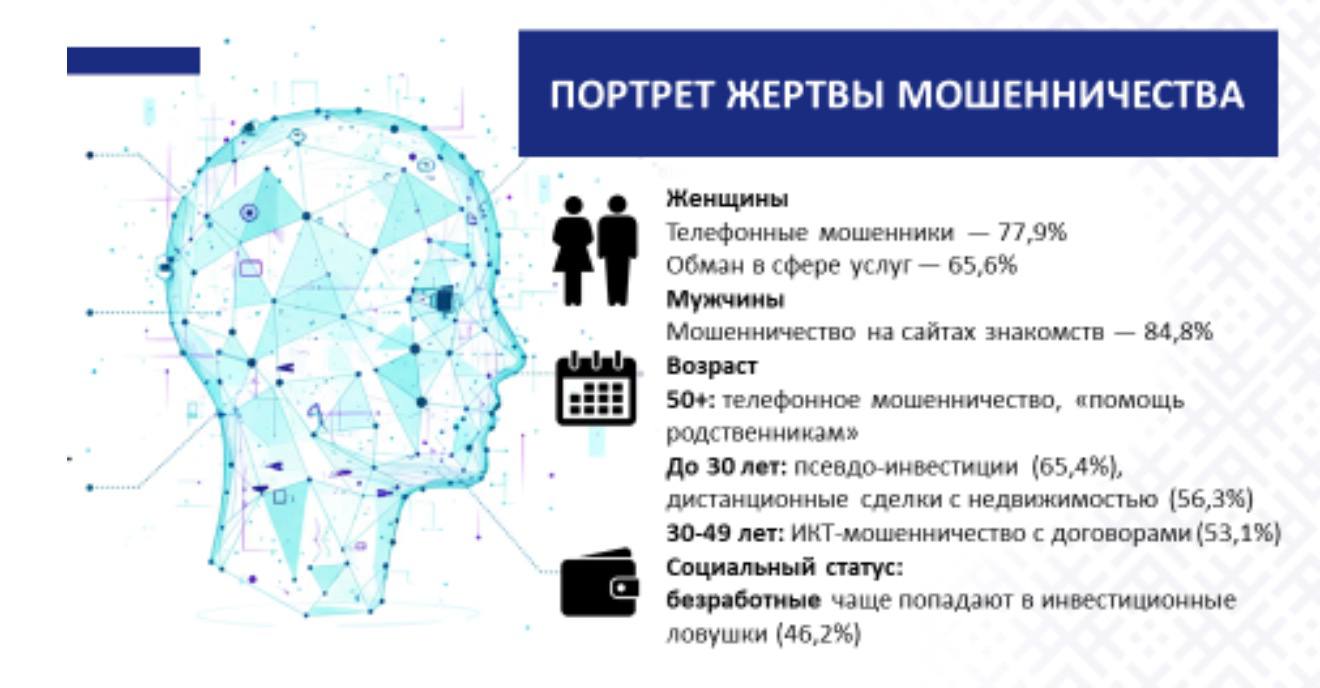 ПОРТРЕТ ЖЕРТВЫ МОШЕННИЧЕСТВА

Женщины
Телефонные мошенники — 77,9%
Обман в сфере услуг — 65,6%
Мужчины
Мошенничество на сайтах знакомств — 84,8%
Возраст
50+: телефонное мошенничество, «помощь родственникам»
До 30 лет: псевдо-инвестиции (65,4%), дистанционные сделки с недвижимостью (56,3%)
30-49 лет: ИКТ-мошенничество с договорами (53,1%)
Социальный статус:
безработные чаще попадают в инвестиционные ловушки (46,2%)